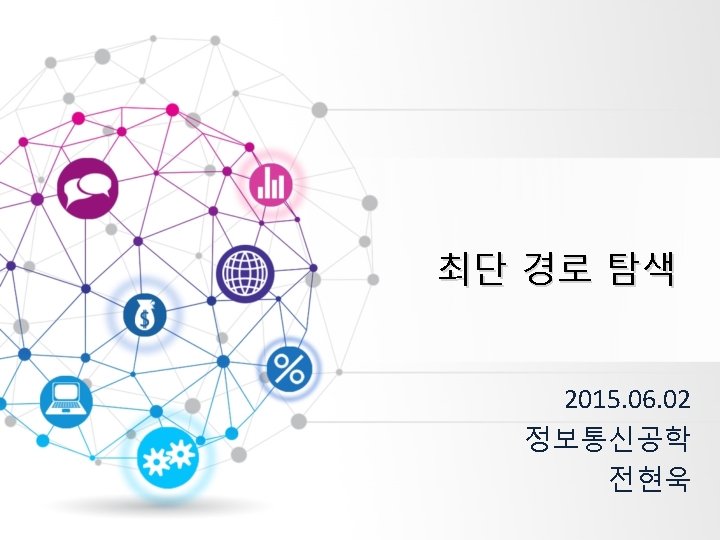 최단 경로 탐색

2015.06.02
정보통신공학
전현욱